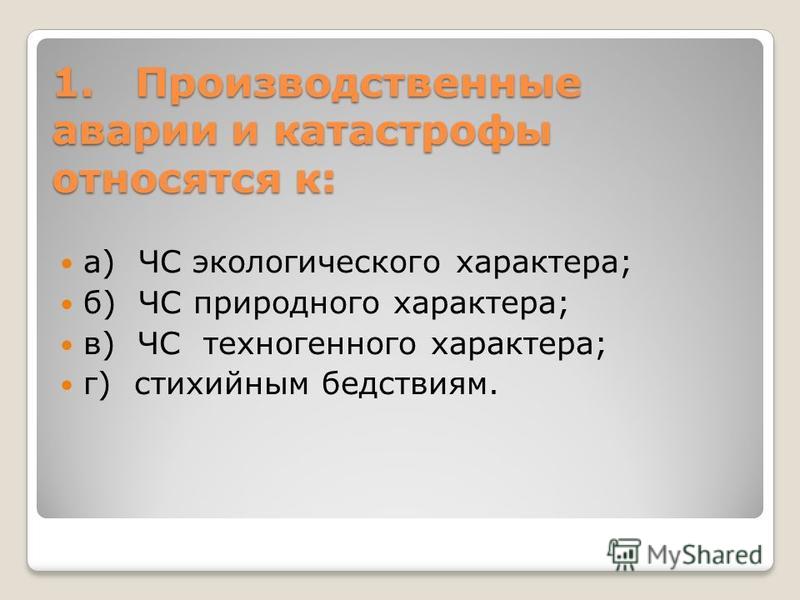 1. Производственные аварии и катастрофы относятся к:

а) ЧС экологического характера;
б) ЧС природного характера;
в) ЧС техногенного характера;
г) стихийным бедствиям.

MyShared